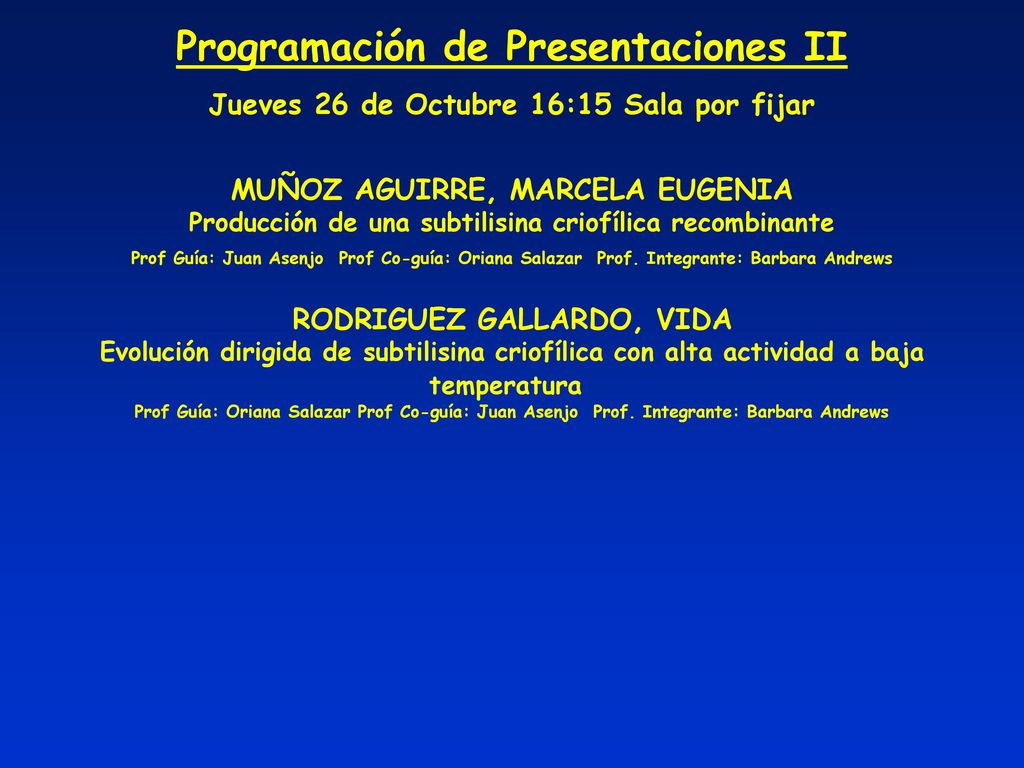 Programación de Presentaciones II

Jueves 26 de Octubre 16:15 Sala por fijar

MUÑOZ AGUIRRE, MARCELA EUGENIA
Producción de una subtilisina criofílica recombinante
Prof Guía: Juan Asenjo Prof Co-guía: Oriana Salazar Prof. Integrante: Barbara Andrews

RODRIGUEZ GALLARDO, VIDA
Evolución dirigida de subtilisina criofílica con alta actividad a baja temperatura
Prof Guía: Oriana Salazar Prof Co-guía: Juan Asenjo Prof. Integrante: Barbara Andrews